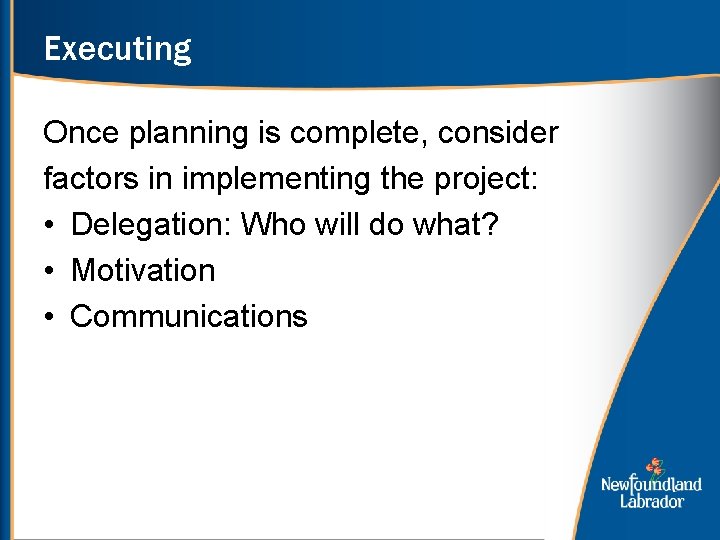 Executing

Once planning is complete, consider factors in implementing the project:

• Delegation: Who will do what?
• Motivation
• Communications

Newfoundland Labrador